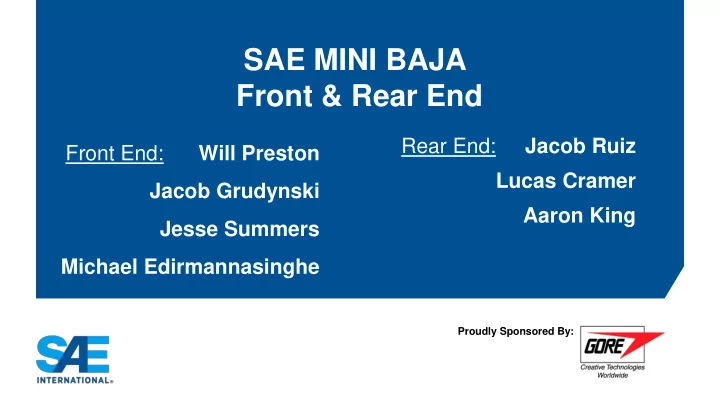 SAE MINI BAJA
Front & Rear End

Front End: Will Preston
Jacob Grudynski
Jesse Summers
Michael Edirmannasinghe

Rear End: Jacob Ruiz
Lucas Cramer
Aaron King

SAE INTERNATIONAL®

Proudly Sponsored By:

GORE
Creative Technologies Worldwide